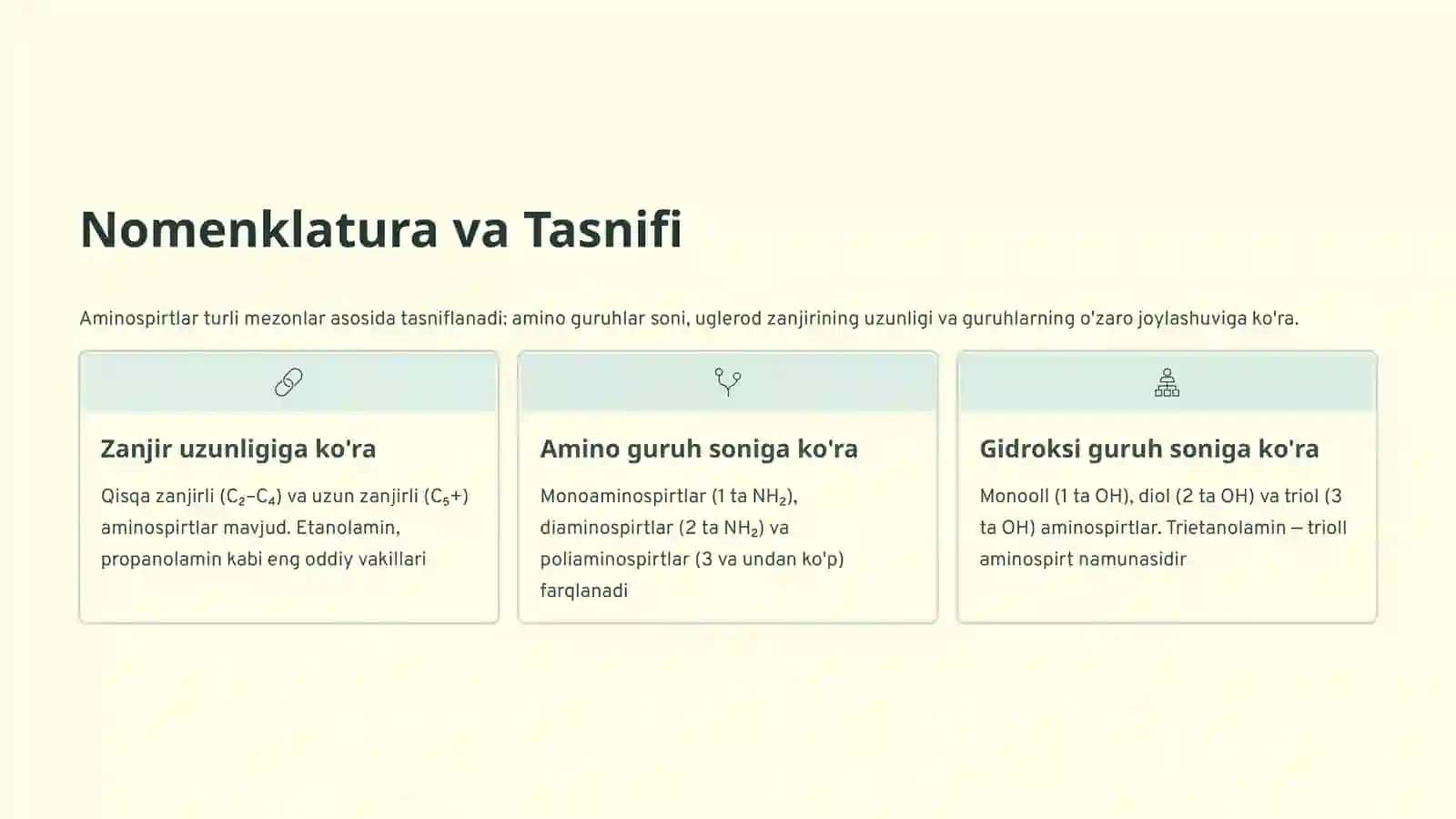 Nomenklatura va Tasnifi

Aminospirtlar turli mezonlar asosida tasniflanadi: amino guruhlar soni, uglerod zanjirining uzunligi va guruhlarning o'zaro joylashuviga ko'ra.

Zanjir uzunligiga ko'ra

Qisqa zanjirli ($C_2$–$C_4$) va uzun zanjirli ($C_5$+) aminospirtlar mavjud. Etanolamin, propanolamin kabi eng oddiy vakillari

Amino guruh soniga ko'ra

Monoaminospirtlar (1 ta $NH_2$), diaminospirtlar (2 ta $NH_2$) va poliaminospirtlar (3 va undan ko'p) farqlanadi

Gidroksi guruh soniga ko'ra

Monooll (1 ta OH), diol (2 ta OH) va triol (3 ta OH) aminospirtlar. Trietanolamin — trioll aminospirt namunasidir